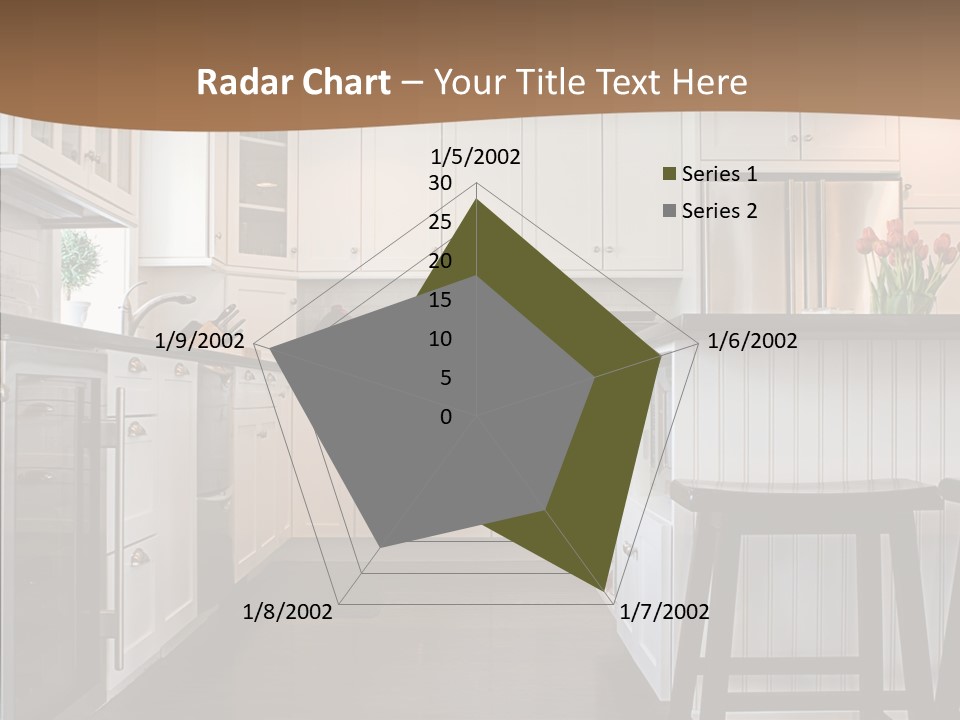 Radar Chart – Your Title Text Here

1/5/2002
30
25
20
15
10
5
0
1/6/2002
1/7/2002
1/8/2002
1/9/2002

Series 1
Series 2